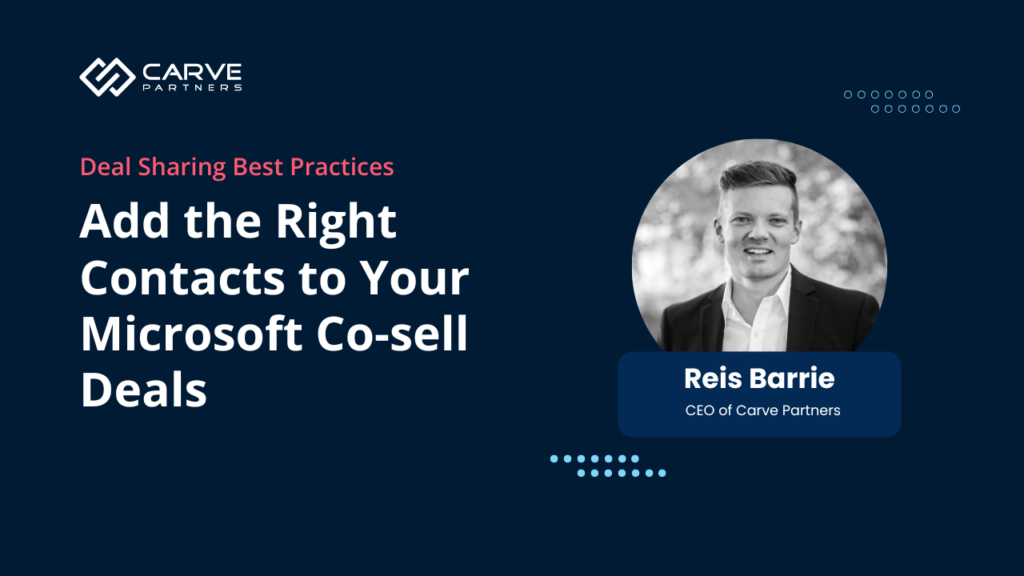 CARVE
PARTNERS

Deal Sharing Best Practices

Add the Right Contacts to Your Microsoft Co-sell Deals

Reis Barrie
CEO of Carve Partners